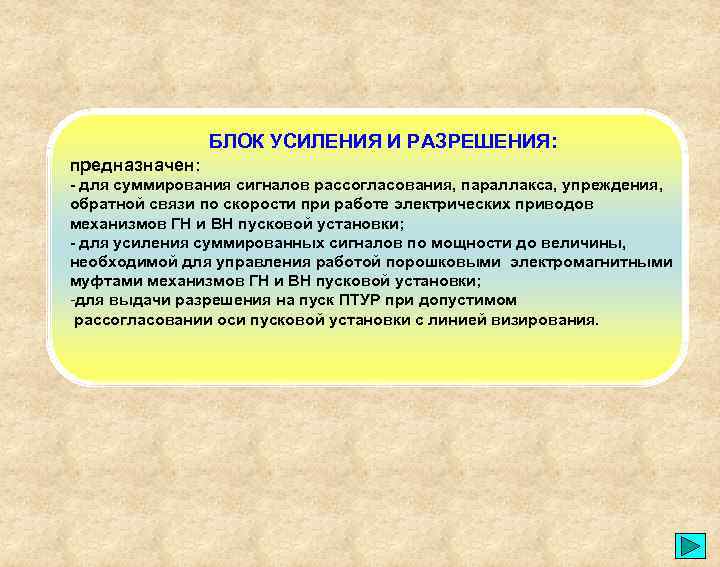 БЛОК УСИЛЕНИЯ И РАЗРЕШЕНИЯ:

предназначен:
- для суммирования сигналов рассогласования, параллакса, упреждения, обратной связи по скорости при работе электрических приводов механизмов ГН и ВН пусковой установки;
- для усиления суммированных сигналов по мощности до величины, необходимой для управления работой порошковыми электромагнитными муфтами механизмов ГН и ВН пусковой установки;
-для выдачи разрешения на пуск ПТУР при допустимом рассогласовании оси пусковой установки с линией визирования.